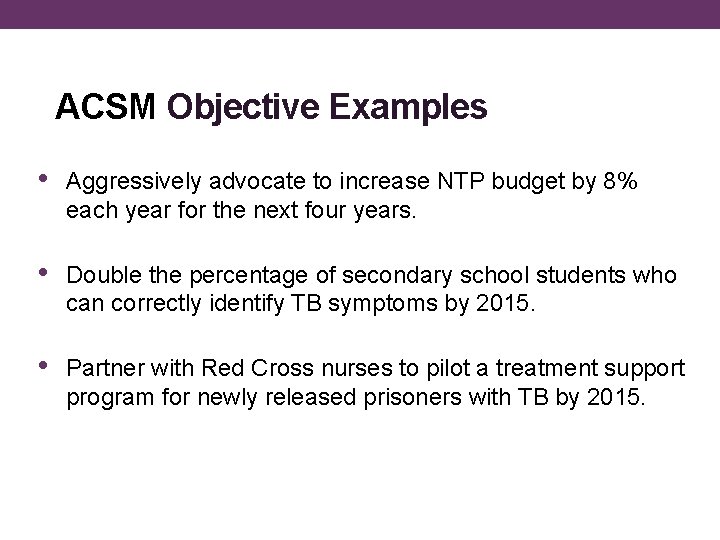 ACSM Objective Examples

• Aggressively advocate to increase NTP budget by 8% each year for the next four years.

• Double the percentage of secondary school students who can correctly identify TB symptoms by 2015.

• Partner with Red Cross nurses to pilot a treatment support program for newly released prisoners with TB by 2015.